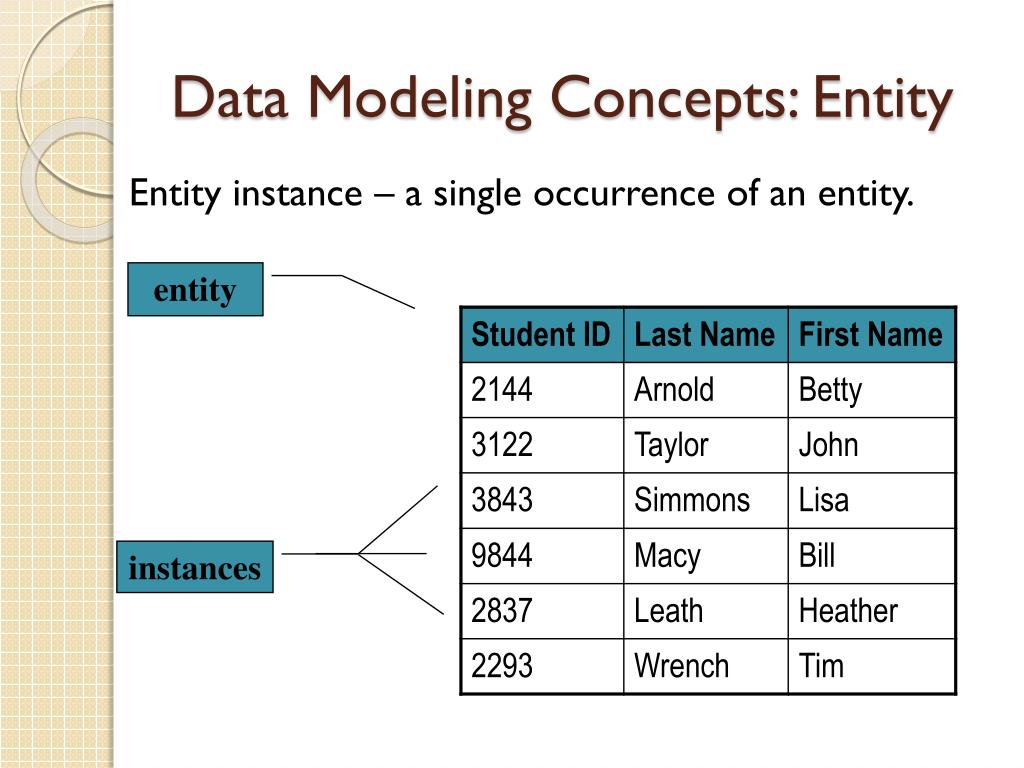 Data Modeling Concepts: Entity

Entity instance – a single occurrence of an entity.

entity

instances

| Student ID | Last Name | First Name |
|---|---|---|
| 2144 | Arnold | Betty |
| 3122 | Taylor | John |
| 3843 | Simmons | Lisa |
| 9844 | Macy | Bill |
| 2837 | Leath | Heather |
| 2293 | Wrench | Tim |